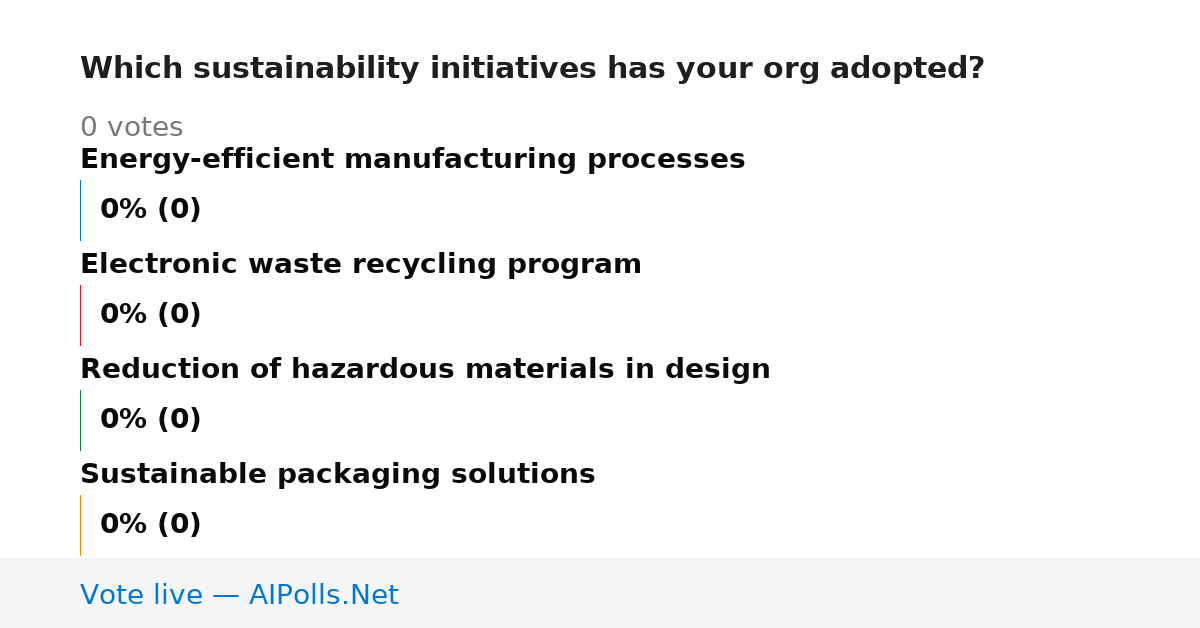 Which sustainability initiatives has your org adopted?

0 votes

Energy-efficient manufacturing processes

0% (0)

Electronic waste recycling program

0% (0)

Reduction of hazardous materials in design

0% (0)

Sustainable packaging solutions

0% (0)

Vote live — AIPolls.Net